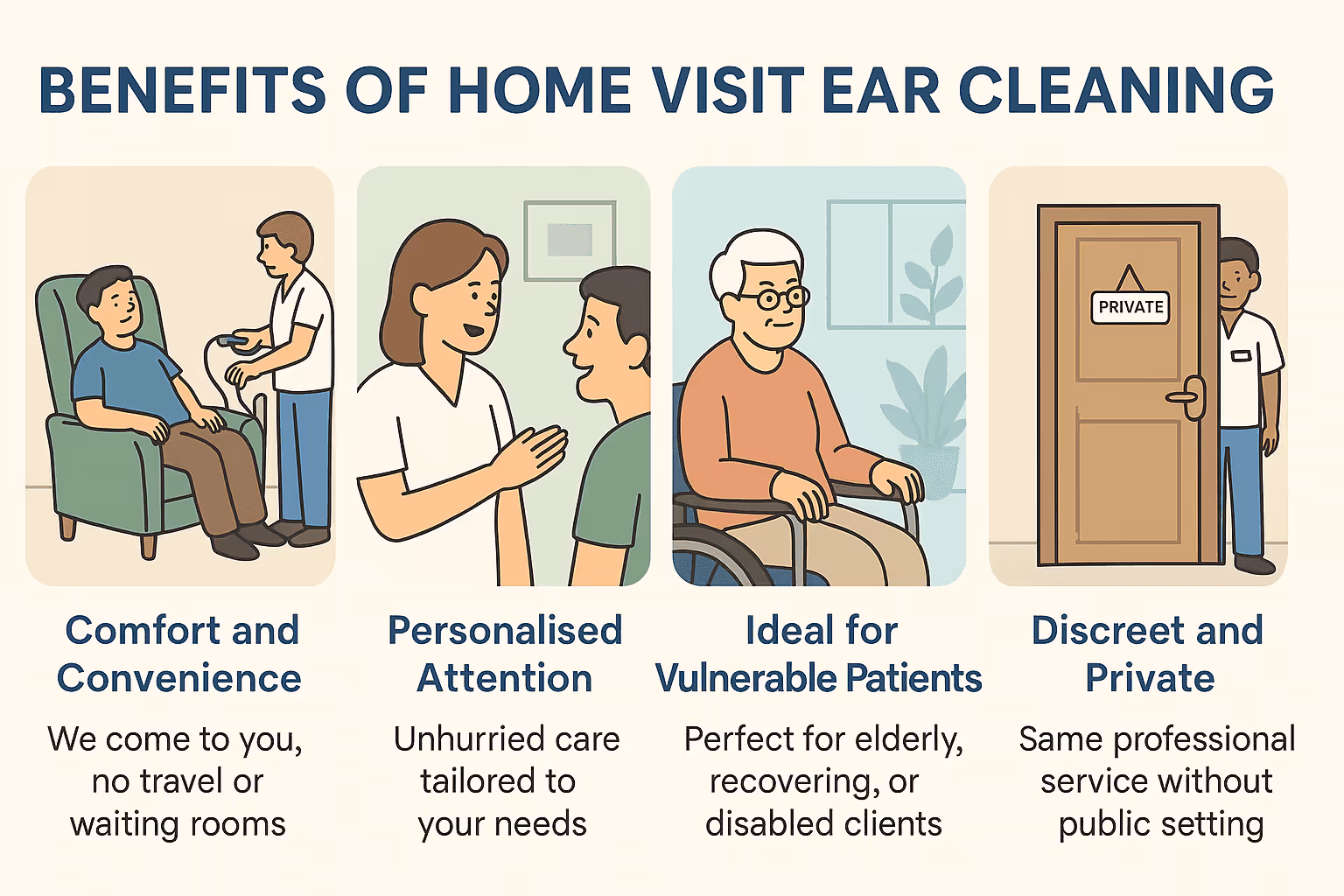 BENEFITS OF HOME VISIT EAR CLEANING

PRIVATE

Comfort and Convenience

We come to you, no travel or waiting rooms

Personalised Attention

Unhurried care tailored to your needs

Ideal for Vulnerable Patients

Perfect for elderly, recovering, or disabled clients

Discreet and Private

Same professional service without public setting